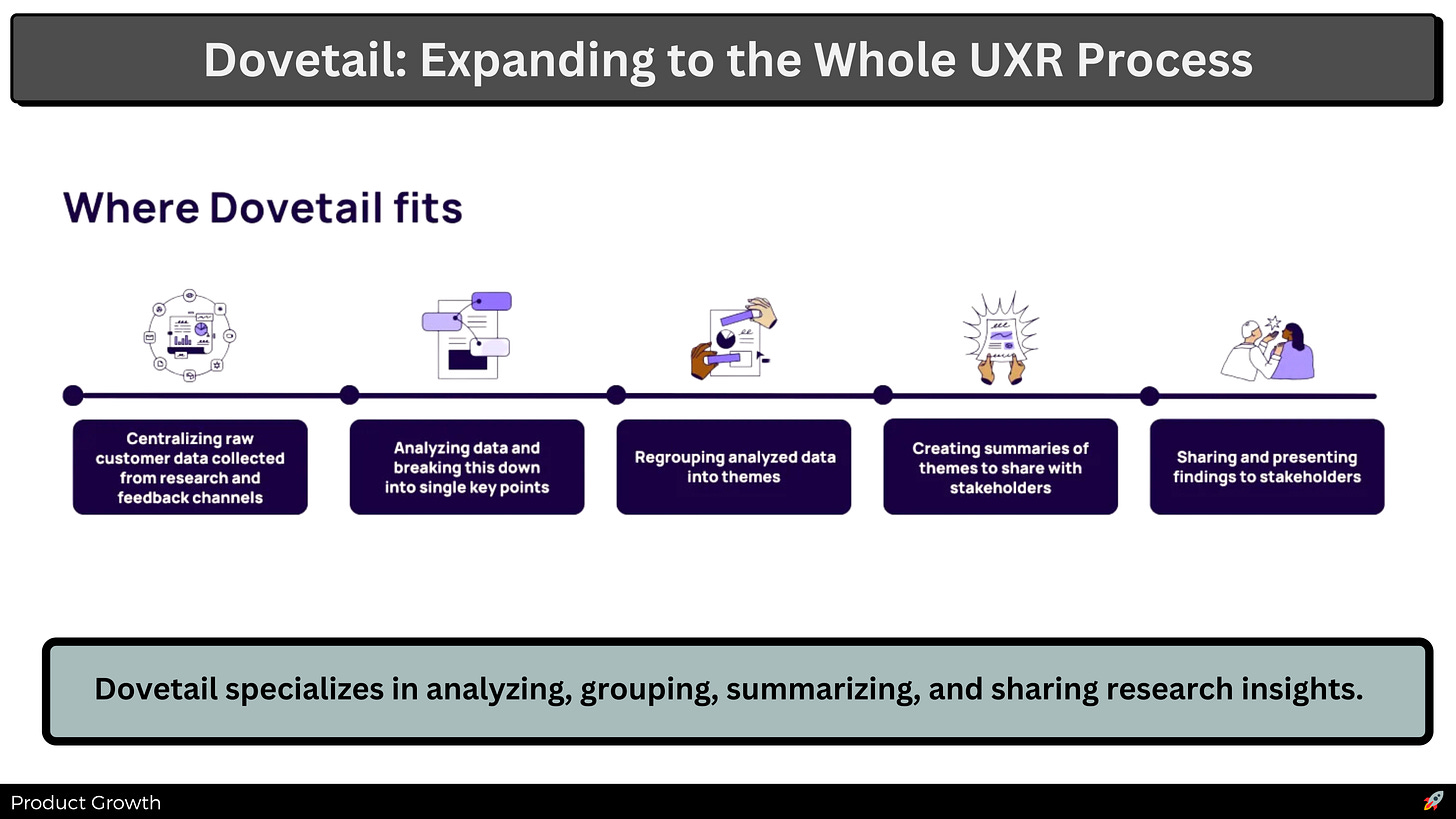 Dovetail: Expanding to the Whole UXR Process

Where Dovetail fits

Centralizing raw customer data collected from research and feedback channels

Analyzing data and breaking this down into single key points

Regrouping analyzed data into themes

Creating summaries of themes to share with stakeholders

Sharing and presenting findings to stakeholders

Dovetail specializes in analyzing, grouping, summarizing, and sharing research insights.

Product Growth